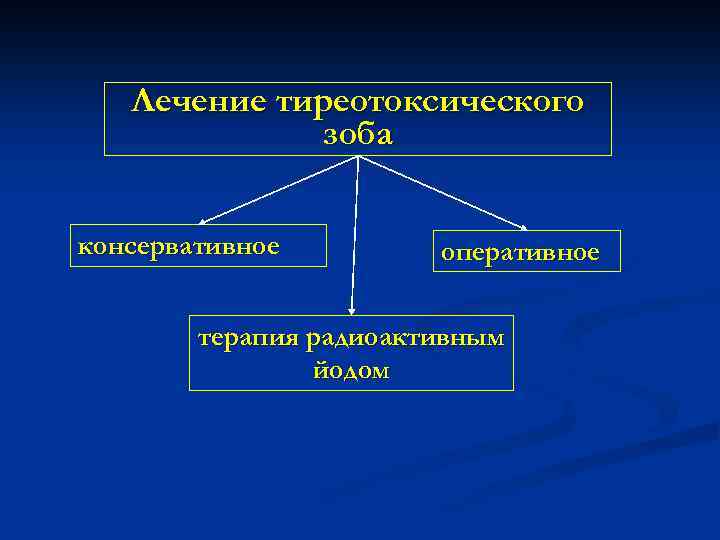 Лечение тиреотоксического зоба

консервативное

оперативное

терапия радиоактивным йодом